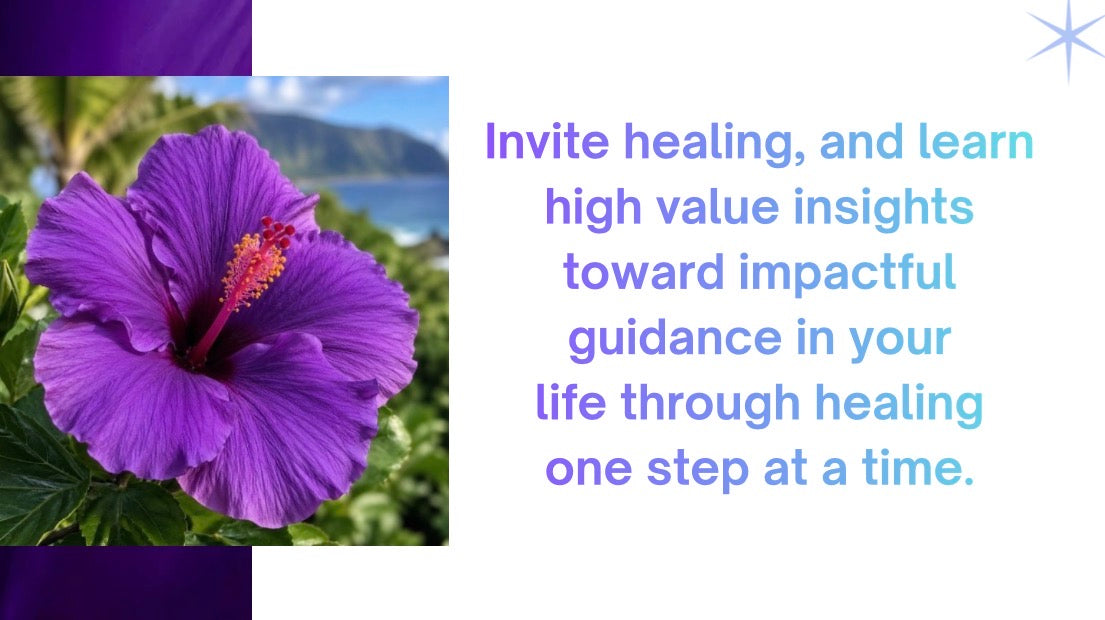 Invite healing, and learn high value insights toward impactful guidance in your life through healing one step at a time.